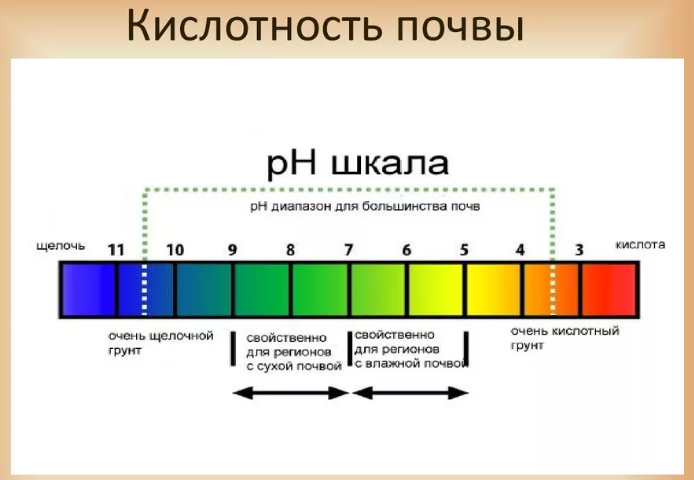 Кислотность почвы

pH шкала

pH диапазон для большинства почв

щелочь 11 10 9 8 7 6 5 4 3 кислота

очень щелочной грунт

свойственно для регионов с сухой почвой

свойственно для регионов с влажной почвой

очень кислотный грунт